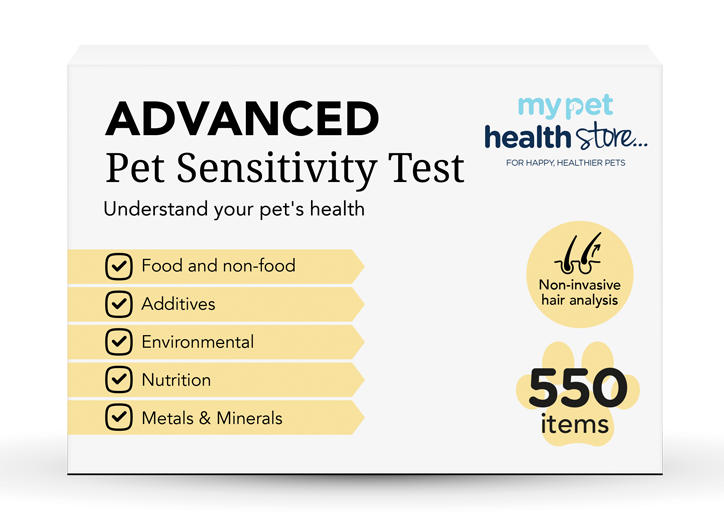 ADVANCED
Pet Sensitivity Test
Understand your pet's health

my pet
health store...
FOR HAPPY, HEALTHIER PETS

Food and non-food
Additives
Environmental
Nutrition
Metals & Minerals

Non-invasive hair analysis

550
items